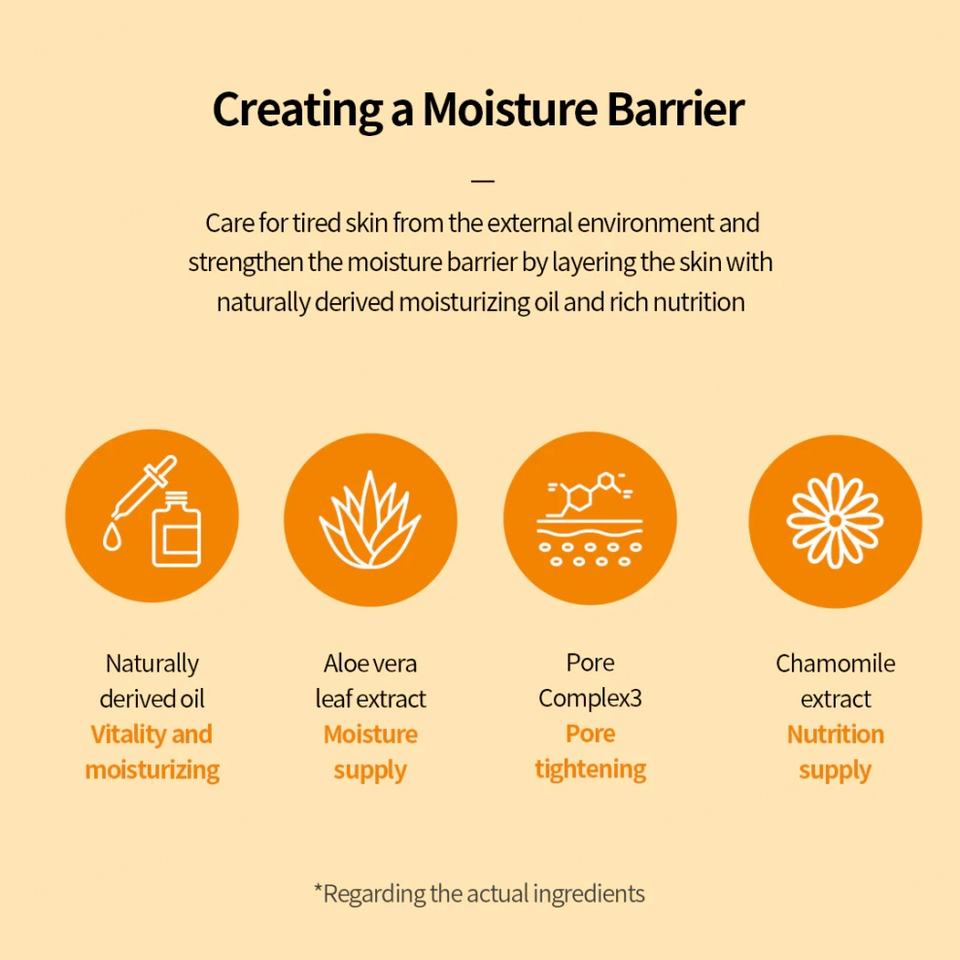 Creating a Moisture Barrier

—

Care for tired skin from the external environment and strengthen the moisture barrier by layering the skin with naturally derived moisturizing oil and rich nutrition

Naturally derived oil
Vitality and moisturizing

Aloe vera leaf extract
Moisture supply

Pore Complex3
Pore tightening

Chamomile extract
Nutrition supply

*Regarding the actual ingredients